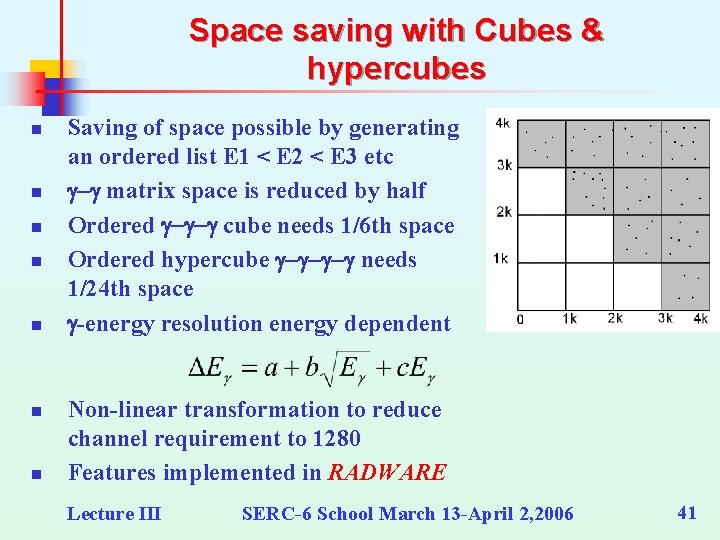 Space saving with Cubes & hypercubes

- Saving of space possible by generating an ordered list E1 < E2 < E3 etc
- γ–γ matrix space is reduced by half
- Ordered γ–γ–γ cube needs 1/6th space
- Ordered hypercube γ–γ–γ–γ needs 1/24th space
- γ-energy resolution energy dependent

$\Delta E_{\gamma} = a + b\sqrt{E_{\gamma}} + cE_{\gamma}$

- Non-linear transformation to reduce channel requirement to 1280
- Features implemented in RADWARE

4k
3k
2k
1k
0
1k
2k
3k
4k

Lecture III SERC-6 School March 13-April 2,2006 41